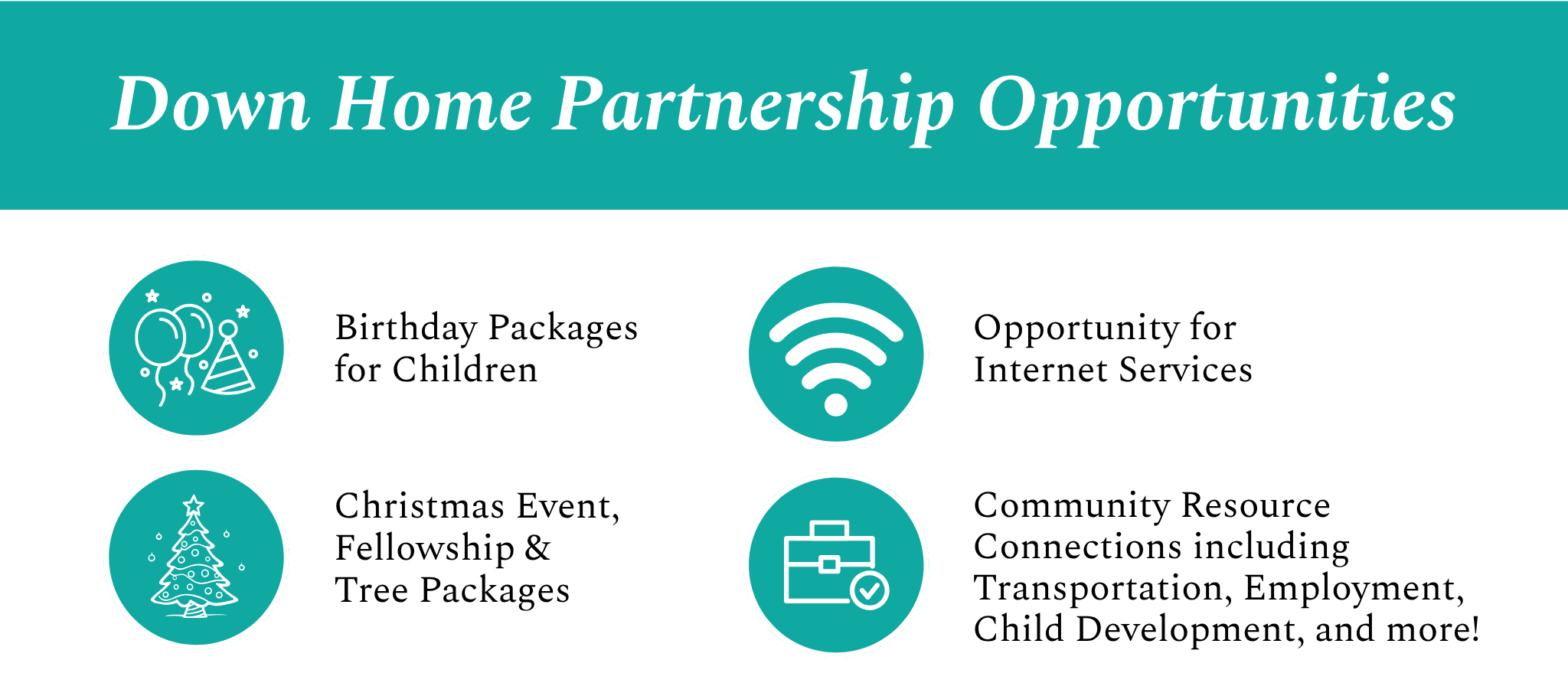 Down Home Partnership Opportunities

Birthday Packages for Children

Christmas Event, Fellowship & Tree Packages

Opportunity for Internet Services

Community Resource Connections including Transportation, Employment, Child Development, and more!